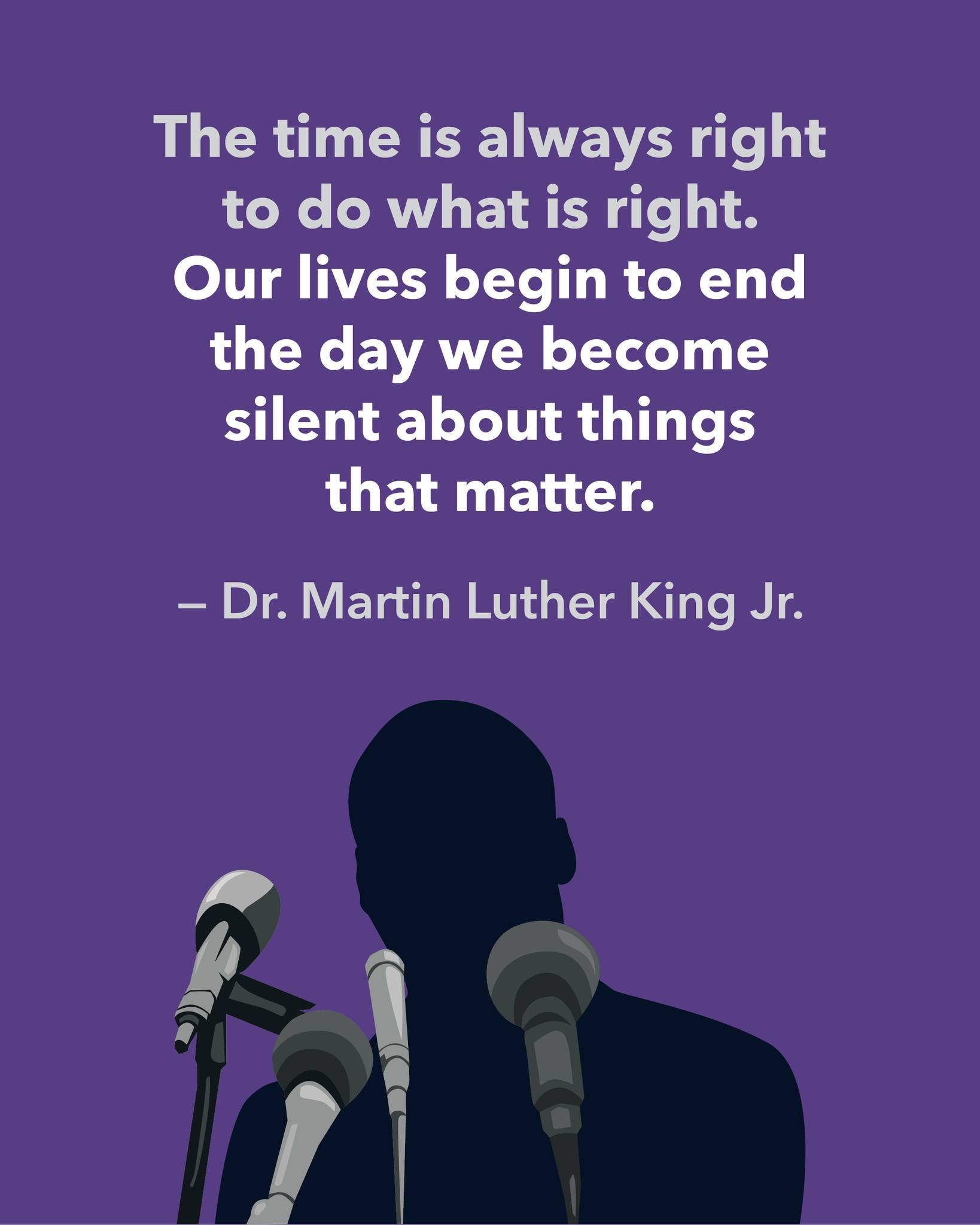 The time is always right to do what is right. Our lives begin to end the day we become silent about things that matter.

– Dr. Martin Luther King Jr.